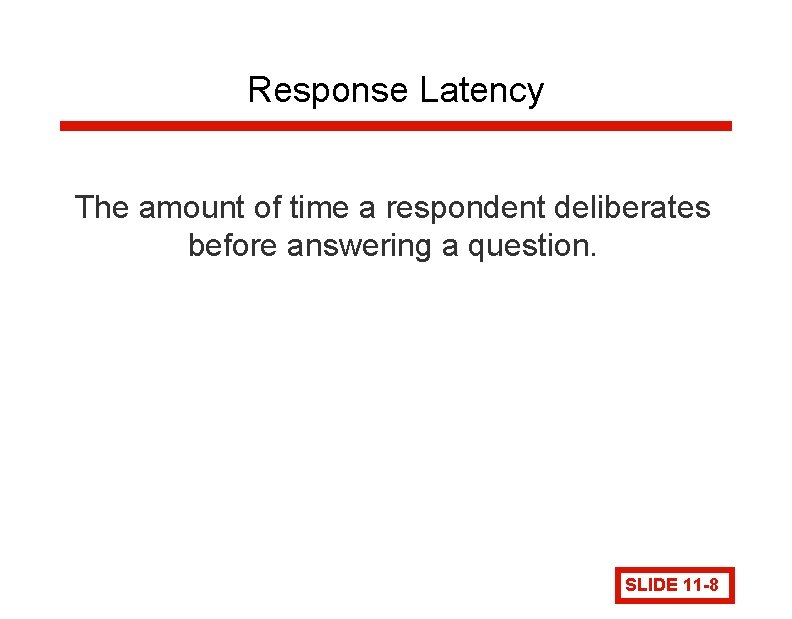 Response Latency

The amount of time a respondent deliberates before answering a question.

SLIDE 11-8